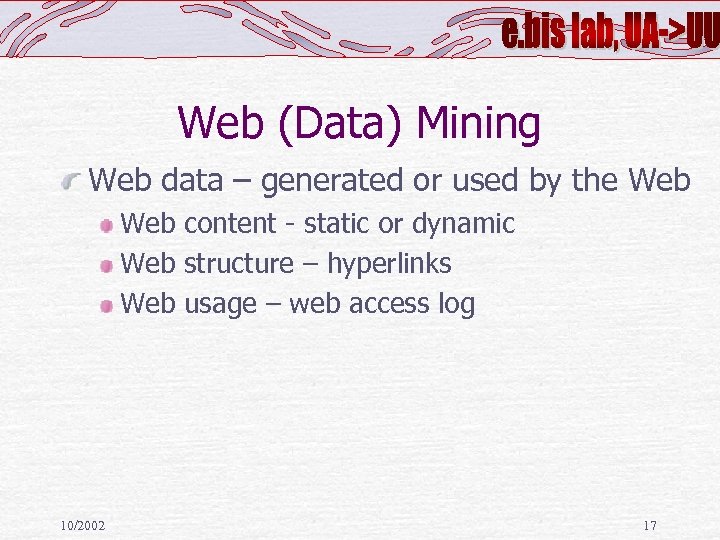 e.bis lab, UA->UU

Web (Data) Mining

Web data – generated or used by the Web
Web content - static or dynamic
Web structure – hyperlinks
Web usage – web access log

10/2002

17